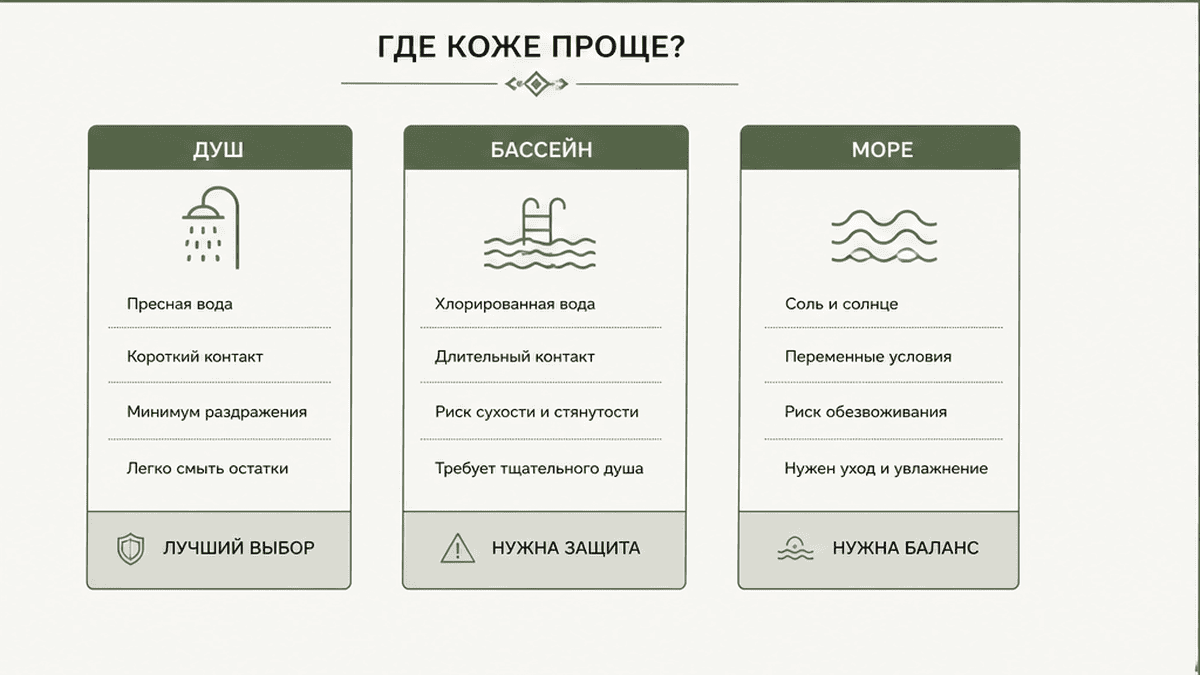 ГДЕ КОЖЕ ПРОЩЕ?

ДУШ

Пресная вода

Короткий контакт

Минимум раздражения

Легко смыть остатки

ЛУЧШИЙ ВЫБОР

БАССЕЙН

Хлорированная вода

Длительный контакт

Риск сухости и стянутости

Требует тщательного душа

НУЖНА ЗАЩИТА

МОРЕ

Соль и солнце

Переменные условия

Риск обезвоживания

Нужен уход и увлажнение

НУЖНА БАЛАНС